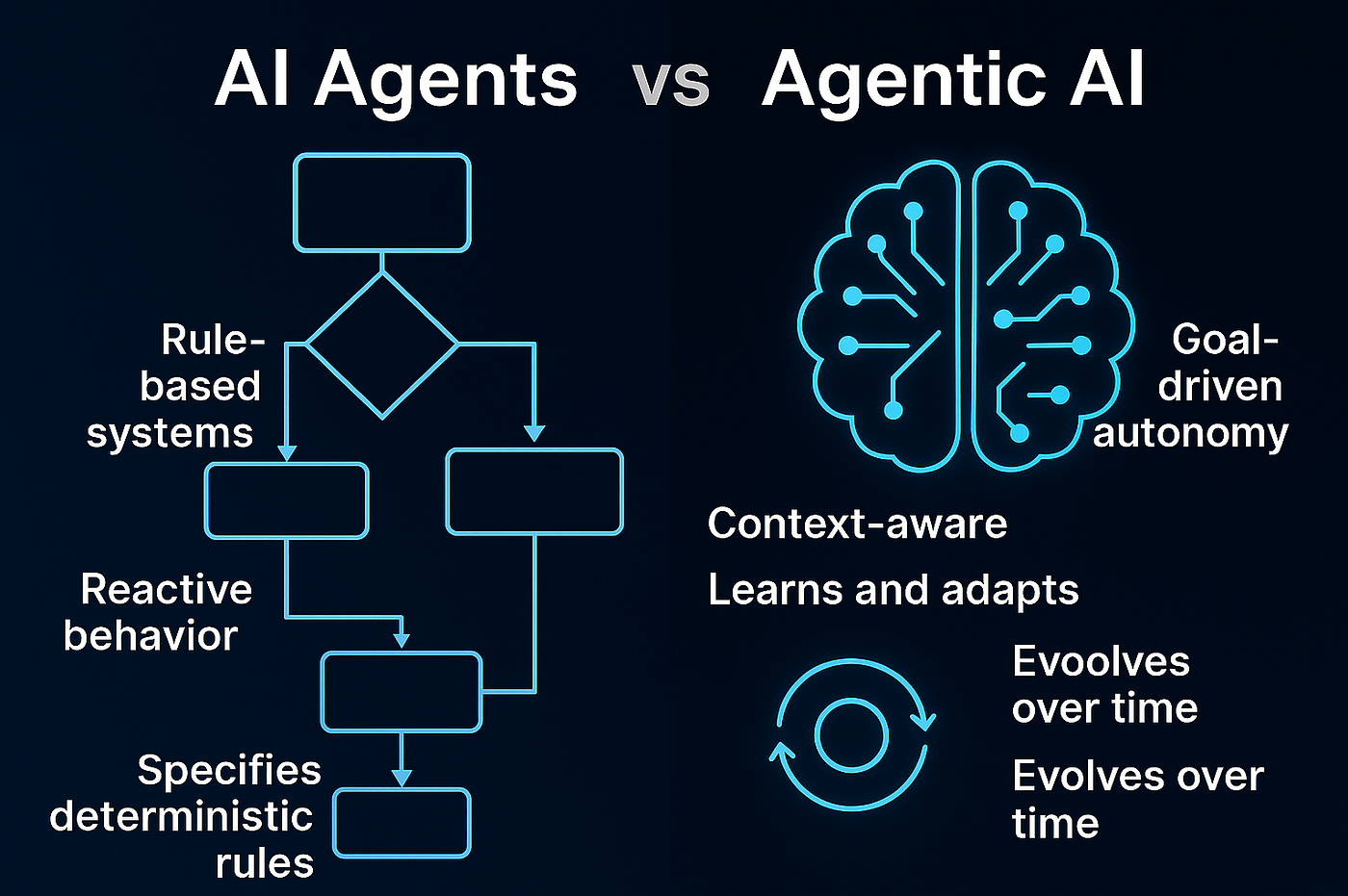 AI Agents vs Agentic AI

Rule-based systems

Reactive behavior

Specifies deterministic rules

Goal-driven autonomy

Context-aware

Learns and adapts

Evoolves over time

Evolves over time